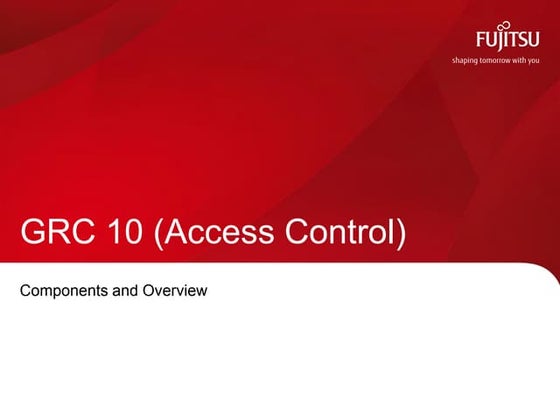 FUJITSU
shaping tomorrow with you

GRC 10 (Access Control)

Components and Overview